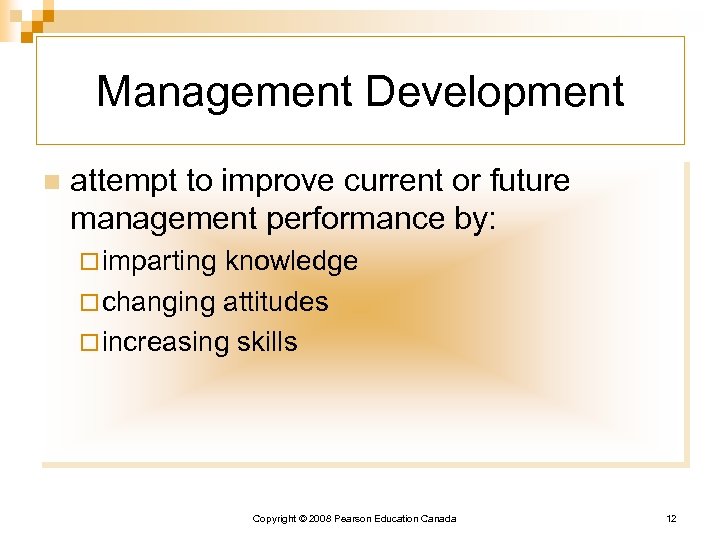 Management Development

attempt to improve current or future management performance by:

imparting knowledge

changing attitudes

increasing skills

Copyright © 2008 Pearson Education Canada

12